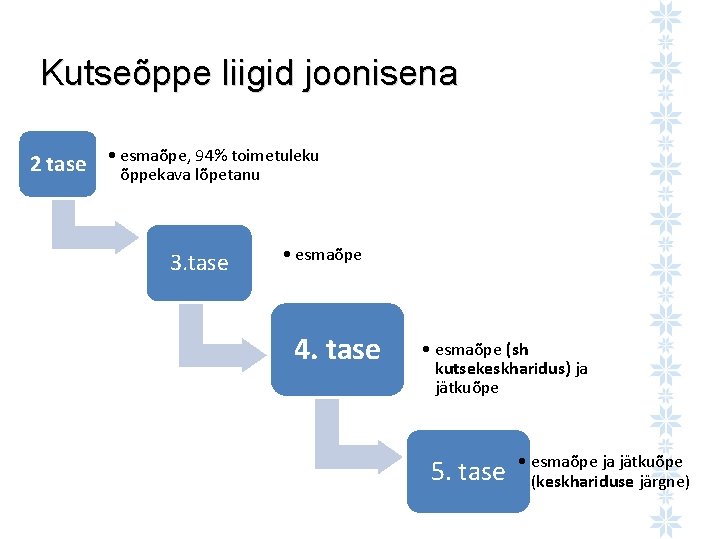 Kutseõppe liigid joonisena

2 tase

• esmaõpe, 94% toimetuleku õppekava lõpetanu

3.tase

• esmaõpe

4. tase

• esmaõpe (sh kutsekeskharidus) ja jätkuõpe

5. tase

• esmaõpe ja jätkuõpe (keskhariduse järgne)